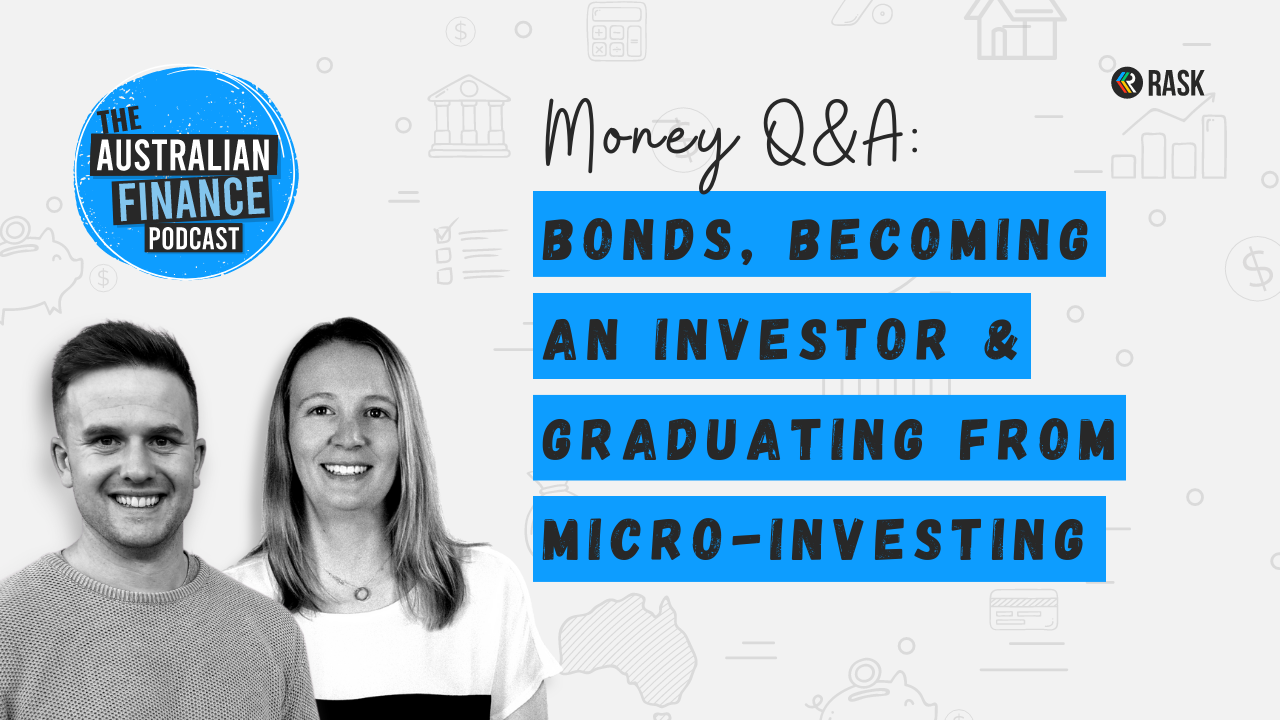 THE AUSTRALIAN FINANCE PODCAST

RASK

Money Q&A:

BONDS, BECOMING AN INVESTOR & GRADUATING FROM MICRO-INVESTING